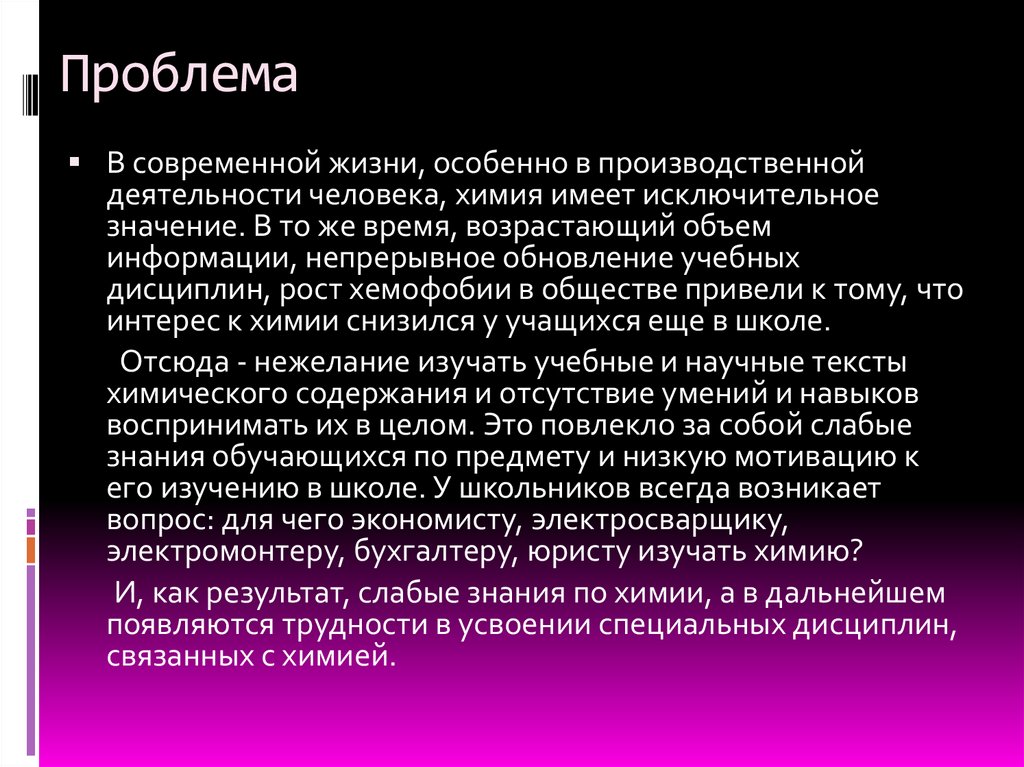 Проблема

В современной жизни, особенно в производственной деятельности человека, химия имеет исключительное значение. В то же время, возрастающий объем информации, непрерывное обновление учебных дисциплин, рост хемофобии в обществе привели к тому, что интерес к химии снизился у учащихся еще в школе.

Отсюда - нежелание изучать учебные и научные тексты химического содержания и отсутствие умений и навыков воспринимать их в целом. Это повлекло за собой слабые знания обучающихся по предмету и низкую мотивацию к его изучению в школе. У школьников всегда возникает вопрос: для чего экономисту, электросварщику, электромонтеру, бухгалтеру, юристу изучать химию?

И, как результат, слабые знания по химии, а в дальнейшем появляются трудности в усвоении специальных дисциплин, связанных с химией.